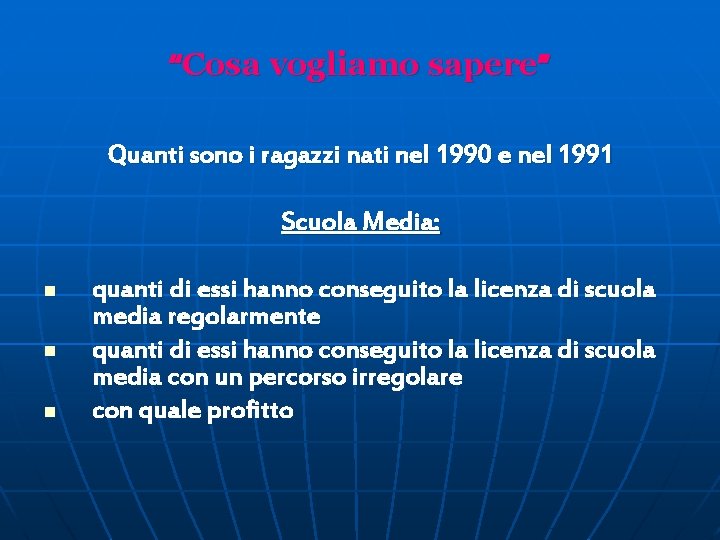 "Cosa vogliamo sapere"

Quanti sono i ragazzi nati nel 1990 e nel 1991

Scuola Media:

- quanti di essi hanno conseguito la licenza di scuola media regolarmente
- quanti di essi hanno conseguito la licenza di scuola media con un percorso irregolare
- con quale profitto